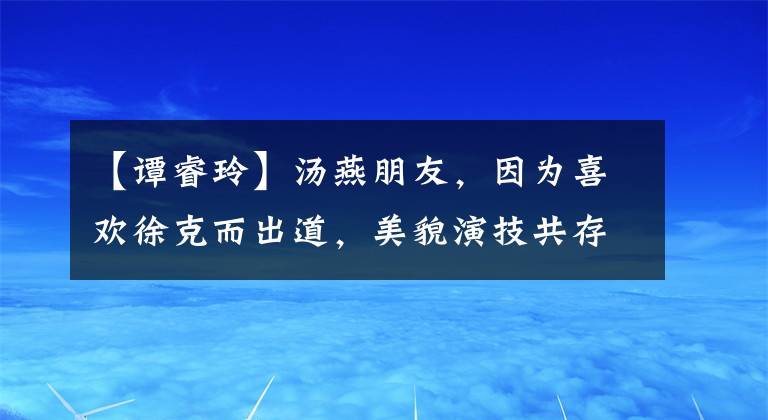 【谭睿玲】汤燕朋友，因为喜欢徐克而出道，美貌演技共存